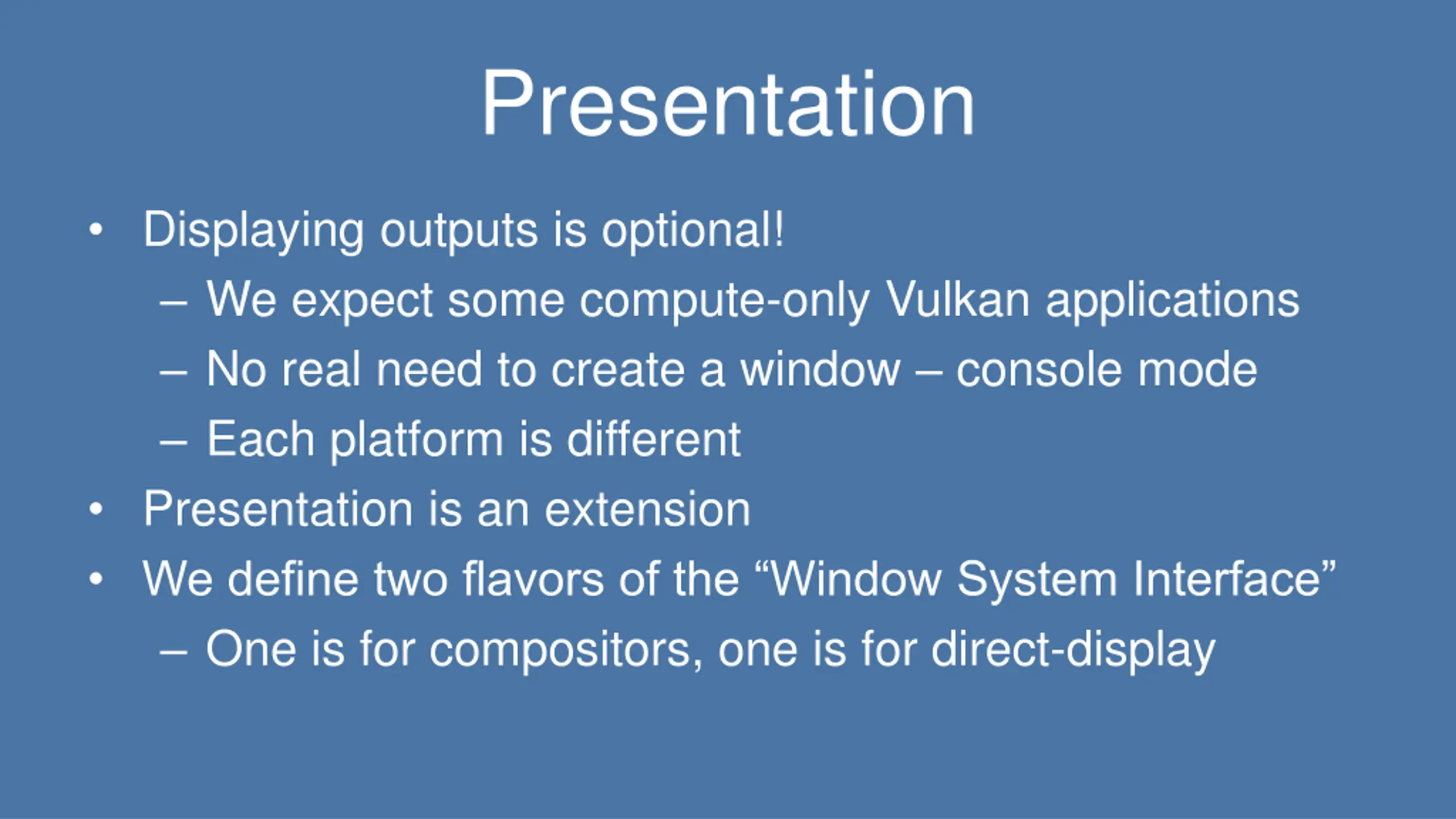 Presentation

• Displaying outputs is optional!
– We expect some compute-only Vulkan applications
– No real need to create a window – console mode
– Each platform is different
• Presentation is an extension
• We define two flavors of the “Window System Interface”
– One is for compositors, one is for direct-display